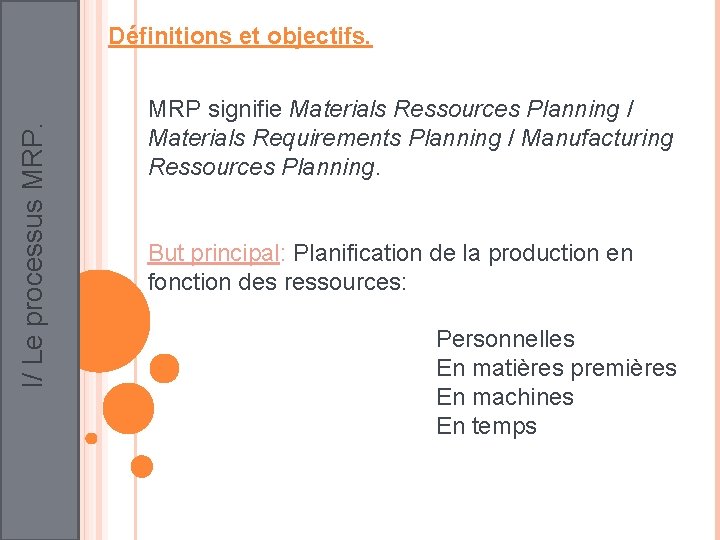 I/ Le processus MRP.

Définitions et objectifs.

MRP signifie Materials Ressources Planning / Materials Requirements Planning / Manufacturing Ressources Planning.

But principal: Planification de la production en fonction des ressources:

Personnelles
En matières premières
En machines
En temps